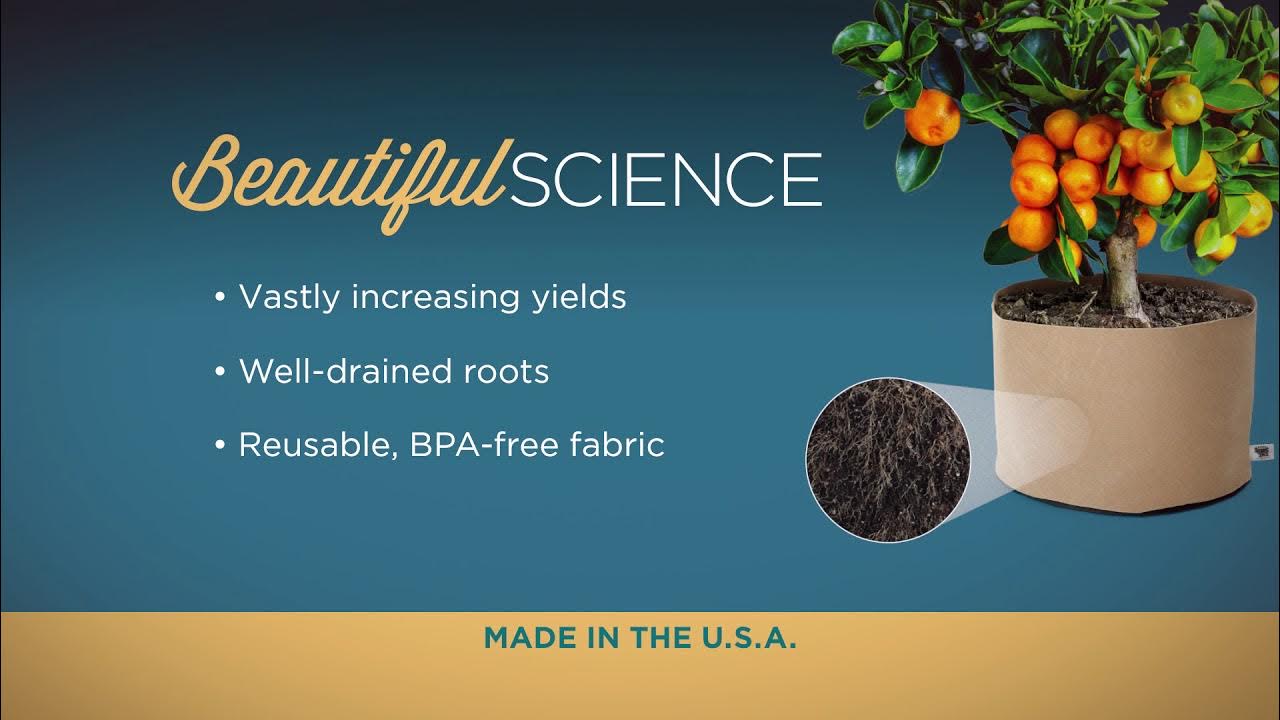 Beautiful SCIENCE

• Vastly increasing yields

• Well-drained roots

• Reusable, BPA-free fabric

MADE IN THE U.S.A.